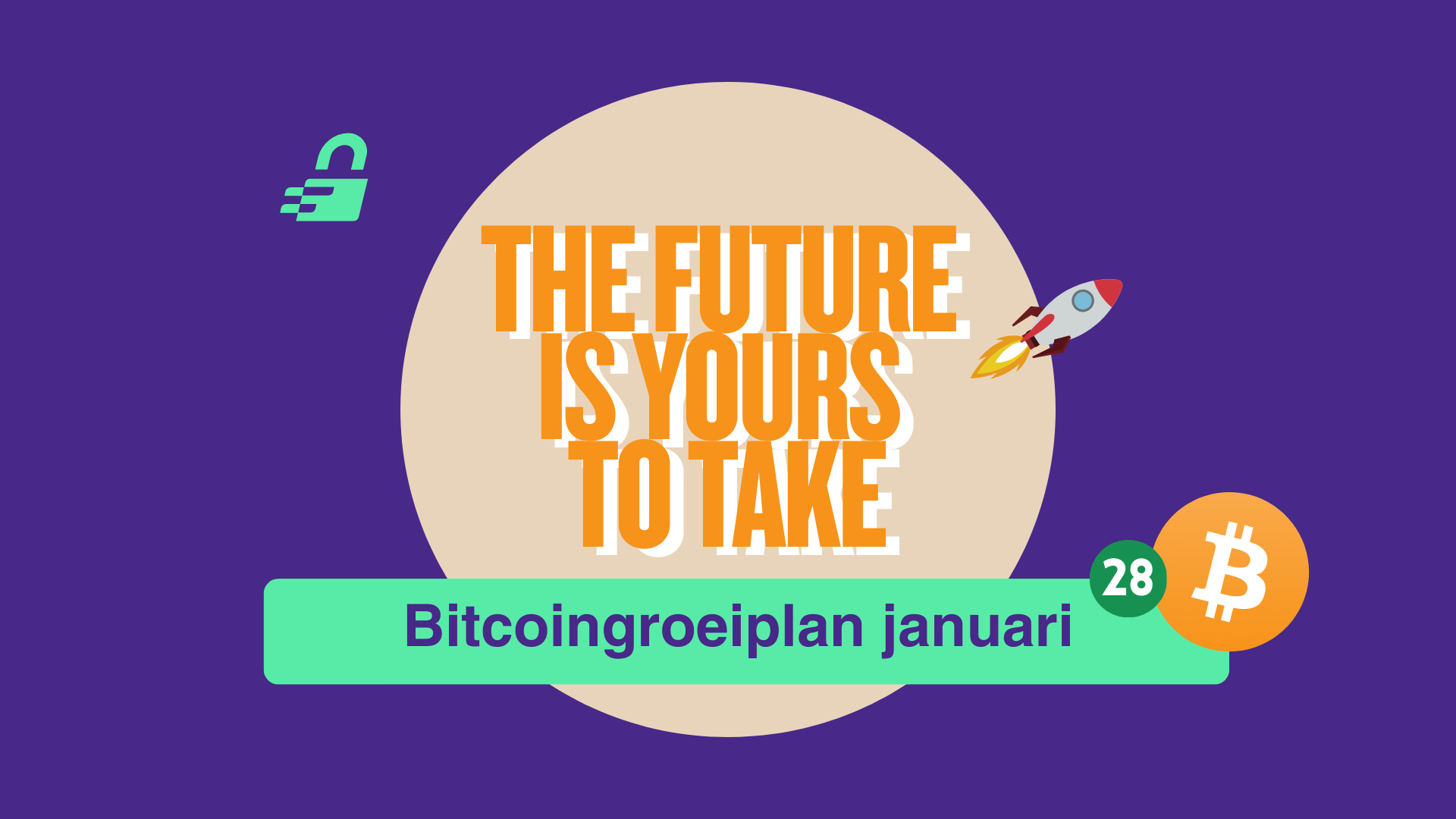 THE FUTURE
IS YOURS
TO TAKE

Bitcoingroeiplan januari

28